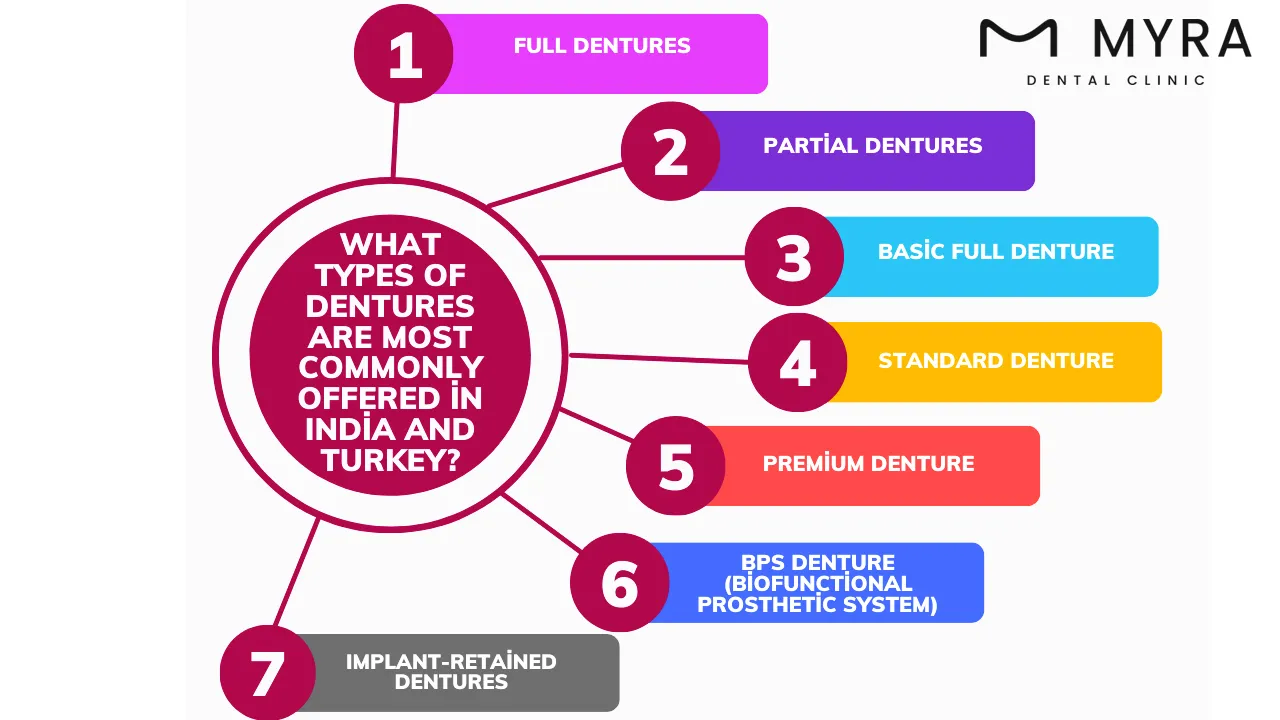 MYRA
DENTAL CLINIC

WHAT TYPES OF DENTURES ARE MOST COMMONLY OFFERED İN INDİA AND TURKEY?

1 FULL DENTURES

2 PARTİAL DENTURES

3 BASİC FULL DENTURE

4 STANDARD DENTURE

5 PREMİUM DENTURE

6 BPS DENTURE (BİOFUNCTİONAL PROSTHETİC SYSTEM)

7 IMPLANT-RETAİNED DENTURES